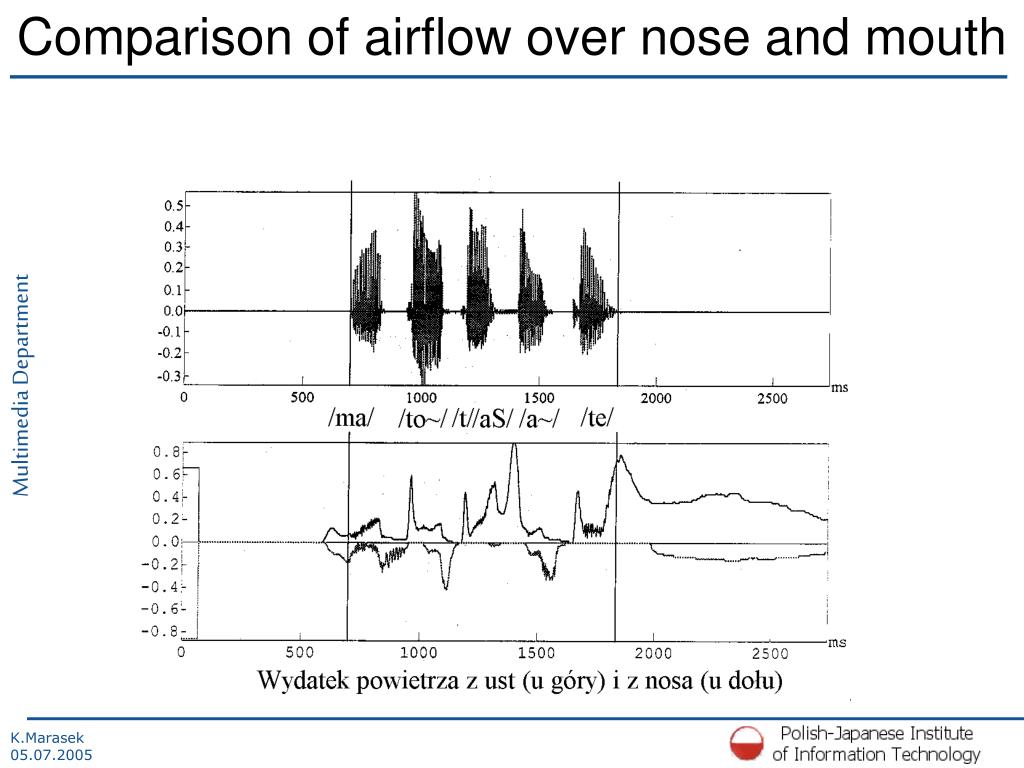 Comparison of airflow over nose and mouth

Multimedia Department

0.5
0.4
0.3
0.2
0.1
0.0
-0.1
-0.2
-0.3
0 500 1000 1500 2000 2500 ms

/ma/ /to~/ /t//aS/ /a~/ /te/

0.8
0.6
0.4
0.2
0.0
-0.2
-0.4
-0.6
-0.8
0 500 1000 1500 2000 2500 ms

Wydatek powietrza z ust (u góry) i z nosa (u dołu)

K.Marasek
05.07.2005

Polish-Japanese Institute of Information Technology